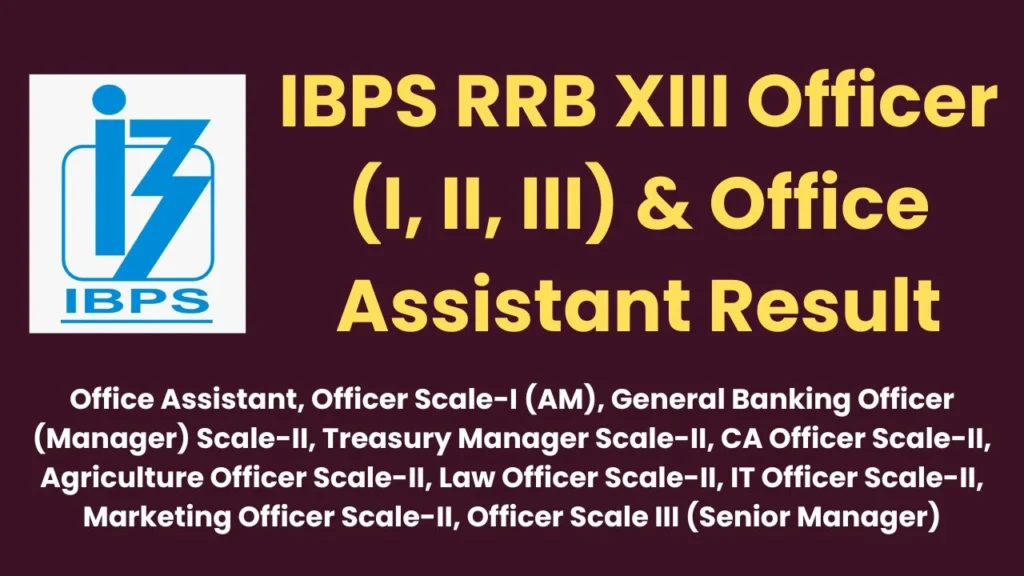 IBPS

IBPS RRB XIII Officer (I, II, III) & Office Assistant Result

Office Assistant, Officer Scale-I (AM), General Banking Officer (Manager) Scale-II, Treasury Manager Scale-II, CA Officer Scale-II, Agriculture Officer Scale-II, Law Officer Scale-II, IT Officer Scale-II, Marketing Officer Scale-II, Officer Scale III (Senior Manager)